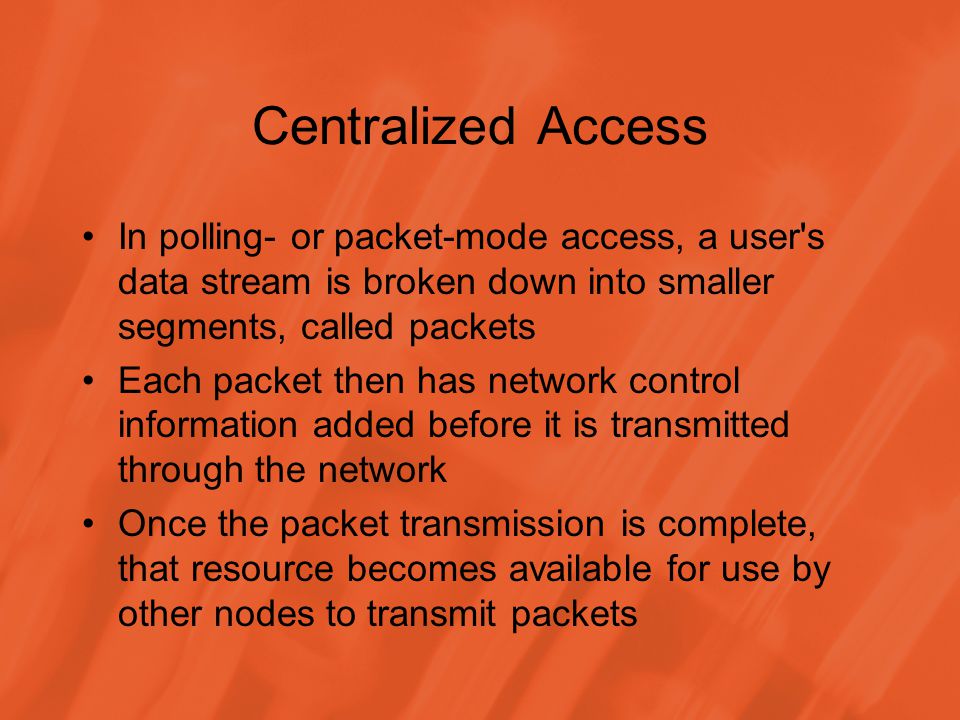 Centralized Access

• In polling- or packet-mode access, a user's data stream is broken down into smaller segments, called packets
• Each packet then has network control information added before it is transmitted through the network
• Once the packet transmission is complete, that resource becomes available for use by other nodes to transmit packets